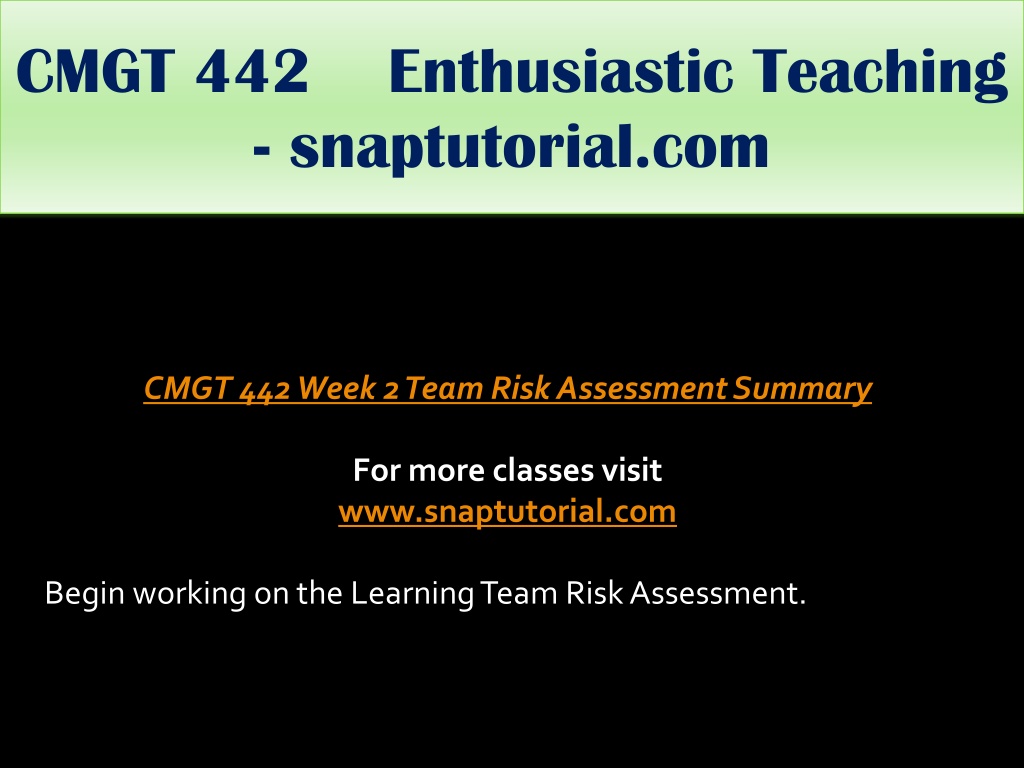 CMGT 442 Enthusiastic Teaching - snaptutorial.com

CMGT 442 Week 2 Team Risk Assessment Summary

For more classes visit
www.snaptutorial.com

Begin working on the Learning Team Risk Assessment.